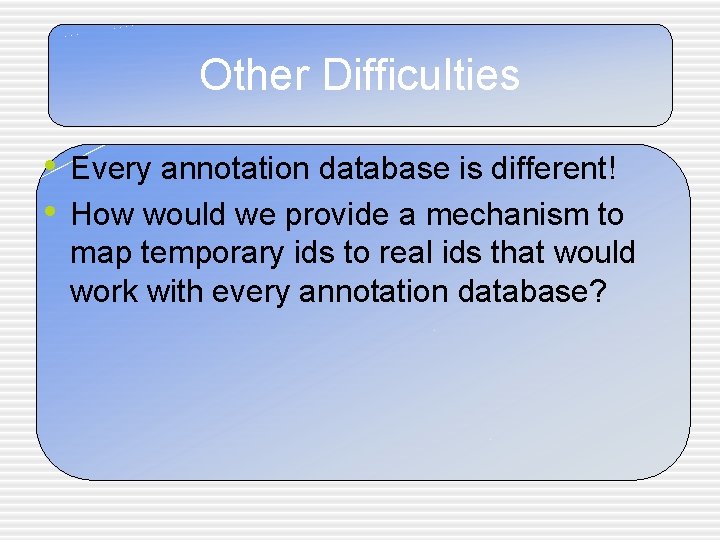 Other Difficulties

• Every annotation database is different!
• How would we provide a mechanism to map temporary ids to real ids that would work with every annotation database?